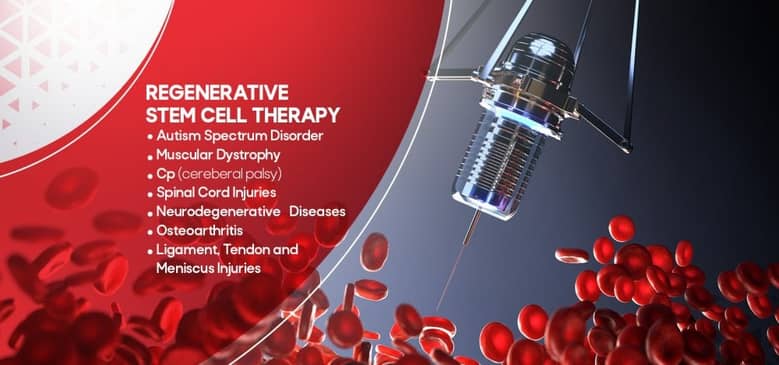 REGENERATIVE STEM CELL THERAPY

• Autism Spectrum Disorder
• Muscular Dystrophy
• Cp (cereberal palsy)
• Spinal Cord Injuries
• Neurodegenerative Diseases
• Osteoarthritis
• Ligament, Tendon and Meniscus Injuries